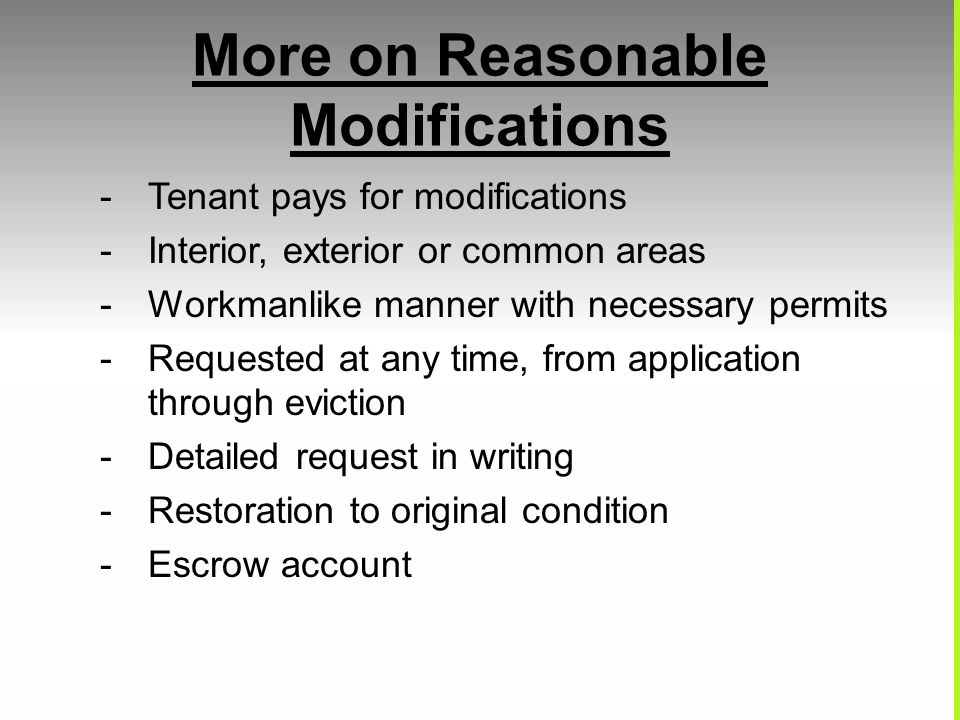 More on Reasonable Modifications

- Tenant pays for modifications
- Interior, exterior or common areas
- Workmanlike manner with necessary permits
- Requested at any time, from application through eviction
- Detailed request in writing
- Restoration to original condition
- Escrow account